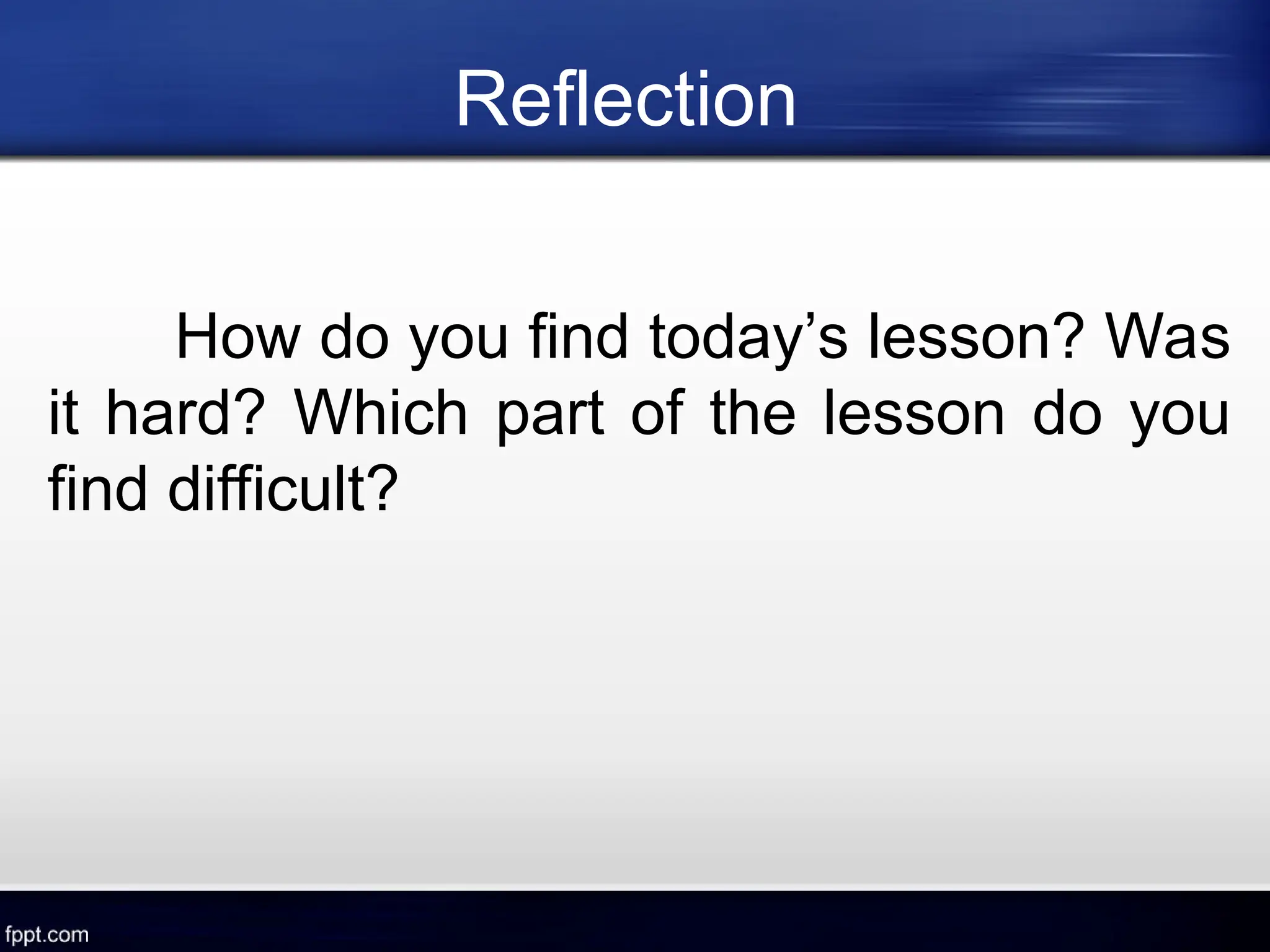 Reflection

How do you find today’s lesson? Was it hard? Which part of the lesson do you find difficult?

fppt.com